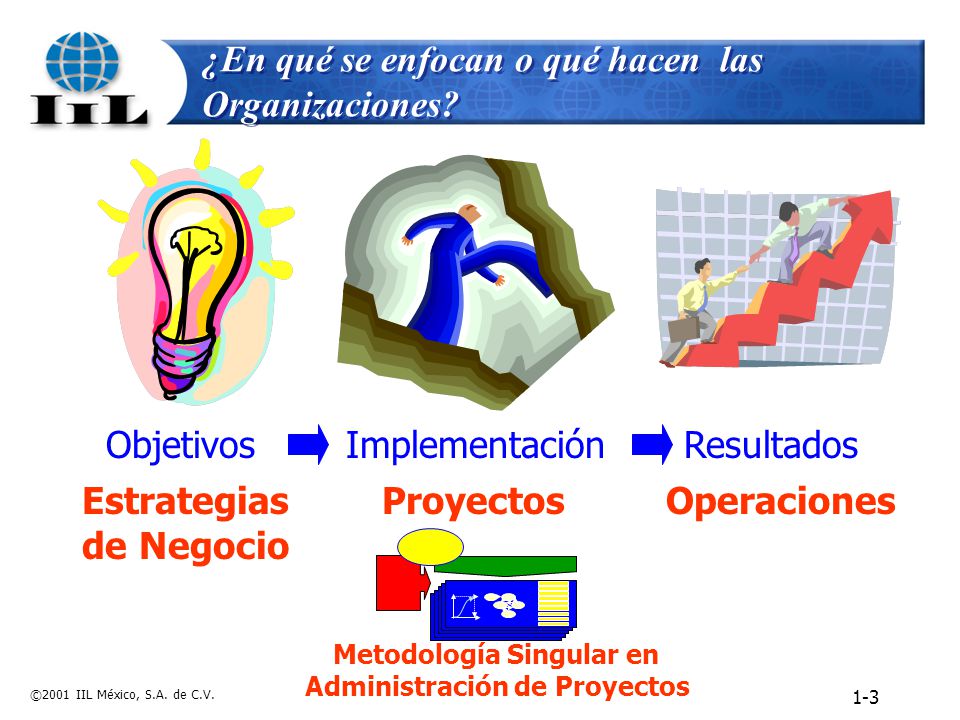 IIL

¿En qué se enfocan o qué hacen las Organizaciones?

Objetivos Implementación Resultados

Estrategias de Negocio

Proyectos

Operaciones

Metodología Singular en Administración de Proyectos

©2001 IIL México, S.A. de C.V.

1-3